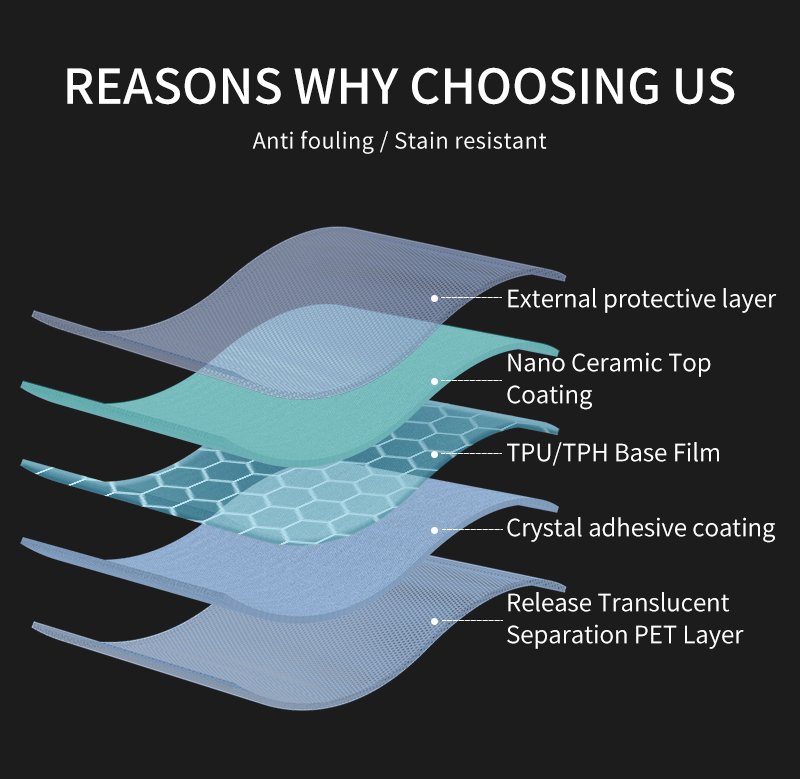 REASONS WHY CHOOSING US

Anti fouling / Stain resistant

External protective layer

Nano Ceramic Top Coating

TPU/TPH Base Film

Crystal adhesive coating

Release Translucent Separation PET Layer